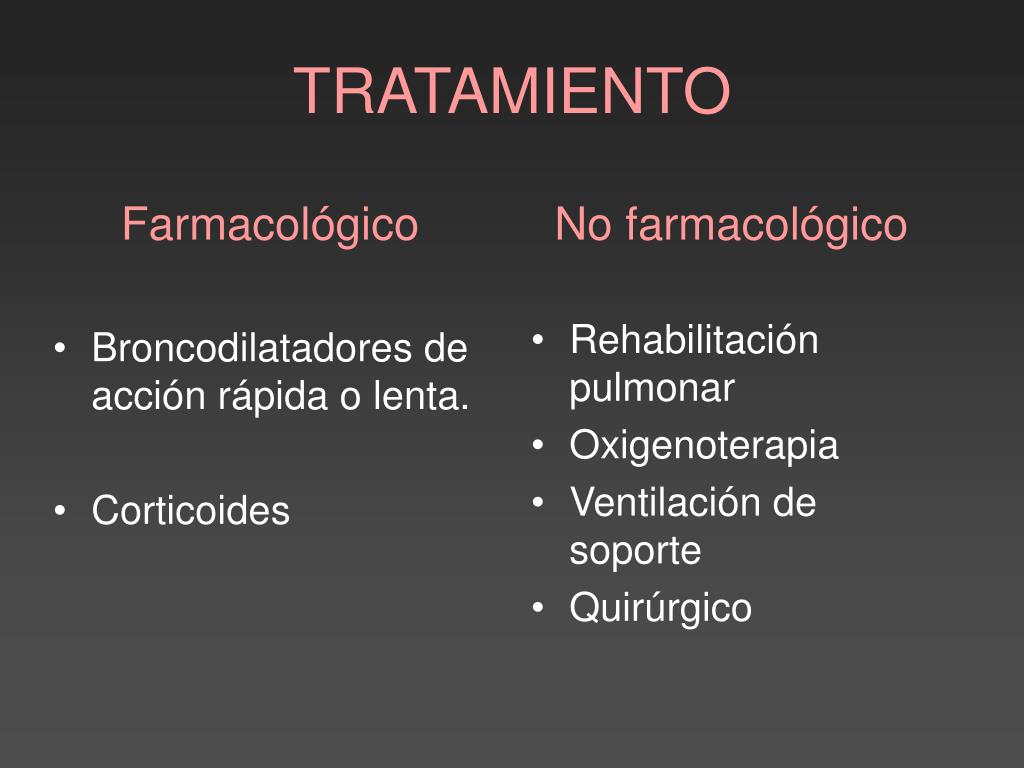 TRATAMIENTO

Farmacológico

• Broncodilatadores de acción rápida o lenta.

• Corticoides

No farmacológico

• Rehabilitación pulmonar
• Oxigenoterapia
• Ventilación de soporte
• Quirúrgico